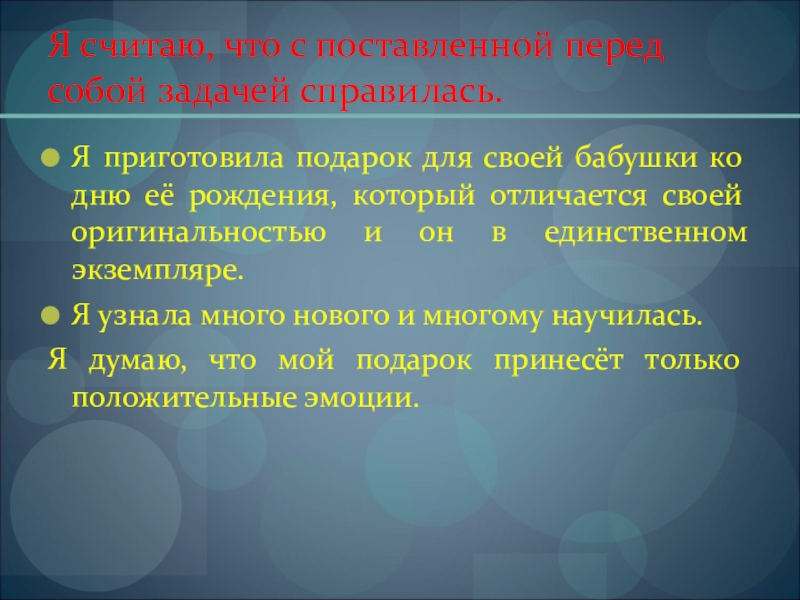 Я считаю, что с поставленной перед собой задачей справилась.

Я приготовила подарок для своей бабушки ко дню её рождения, который отличается своей оригинальностью и он в единственном экземпляре.

Я узнала много нового и многому научилась.

Я думаю, что мой подарок принесёт только положительные эмоции.